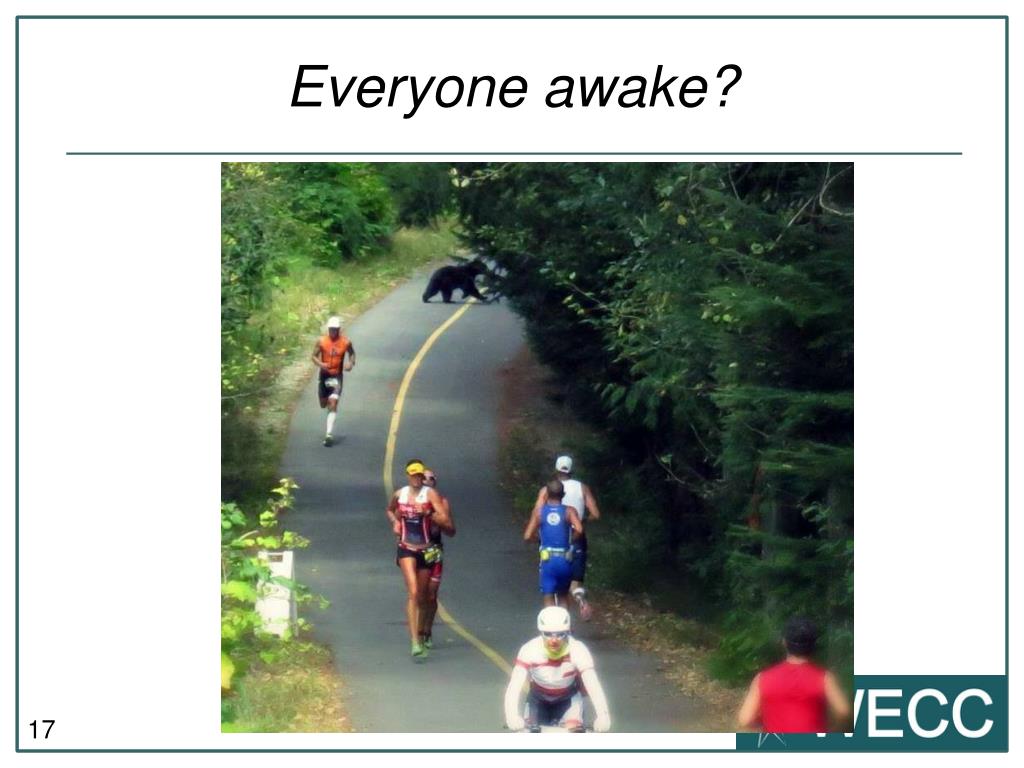 Everyone awake?

17

WECC